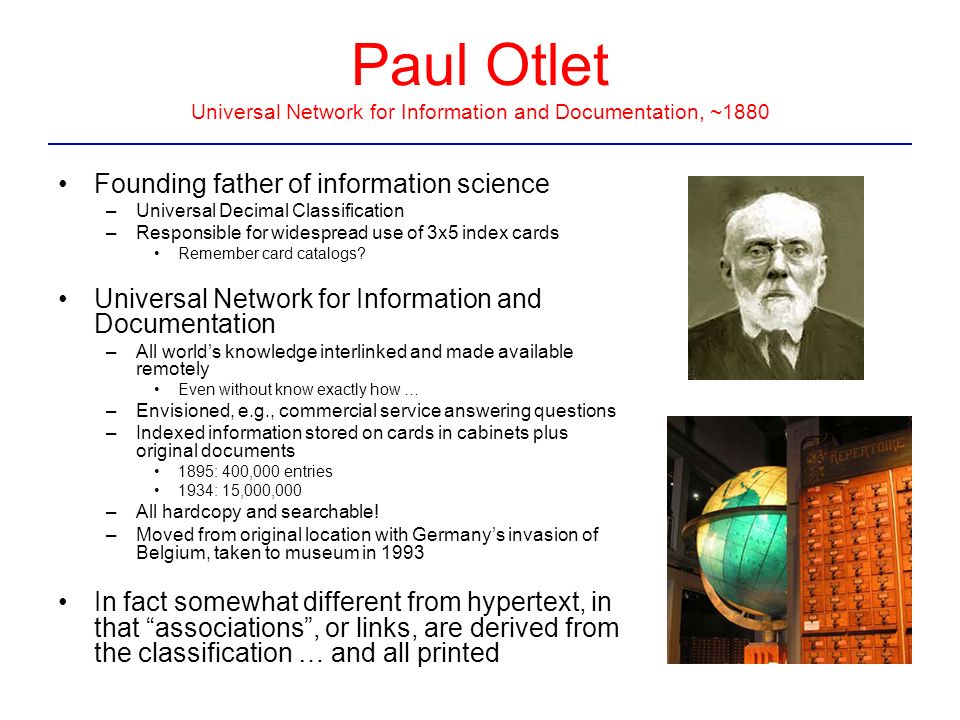 Paul Otlet
Universal Network for Information and Documentation, ~1880

• Founding father of information science
– Universal Decimal Classification
– Responsible for widespread use of 3x5 index cards
• Remember card catalogs?

• Universal Network for Information and Documentation
– All world's knowledge interlinked and made available remotely
• Even without know exactly how …
– Envisioned, e.g., commercial service answering questions
– Indexed information stored on cards in cabinets plus original documents
• 1895: 400,000 entries
• 1934: 15,000,000
– All hardcopy and searchable!
– Moved from original location with Germany's invasion of Belgium, taken to museum in 1993

• In fact somewhat different from hypertext, in that "associations", or links, are derived from the classification … and all printed

REPERTOIRE